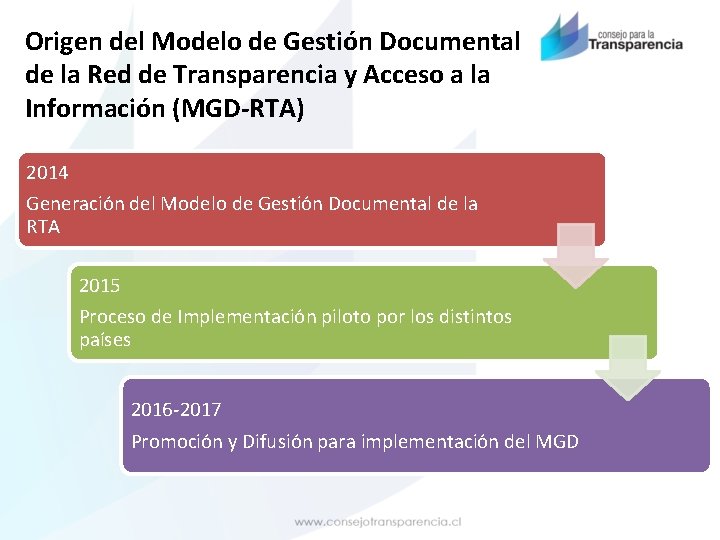 Origen del Modelo de Gestión Documental de la Red de Transparencia y Acceso a la Información (MGD-RTA)

consejo para la Transparencia

2014

Generación del Modelo de Gestión Documental de la RTA

2015

Proceso de Implementación piloto por los distintos países

2016-2017

Promoción y Difusión para implementación del MGD

www.consejotransparencia.cl